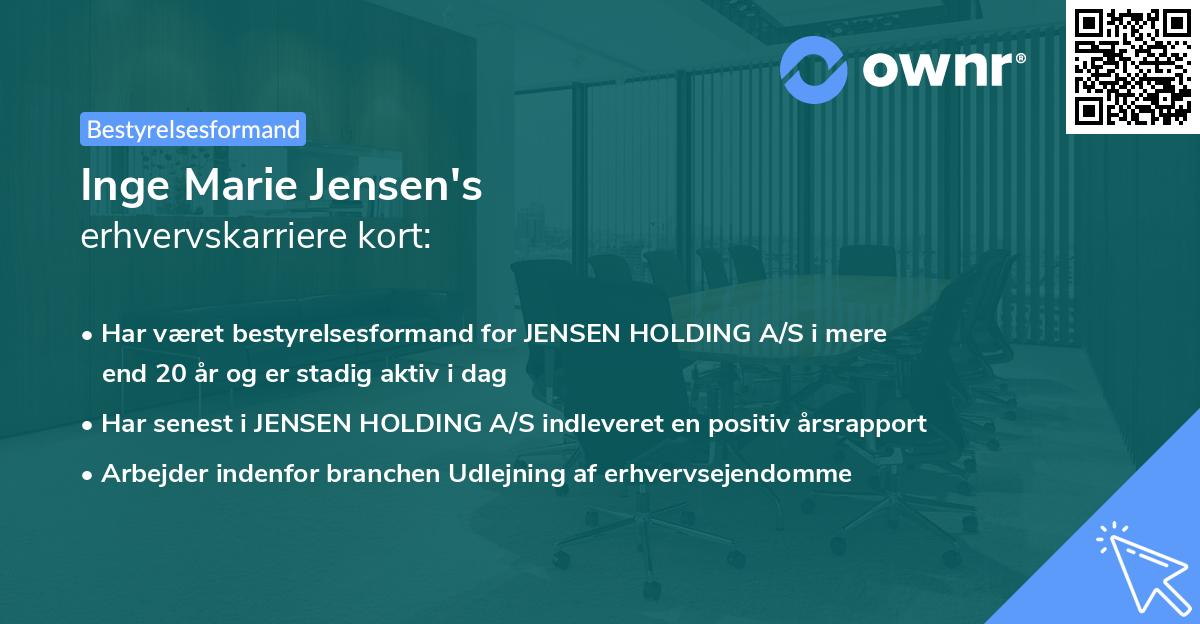 ownr®

Bestyrelsesformand

Inge Marie Jensen's
erhvervskarriere kort:

• Har været bestyrelsesformand for JENSEN HOLDING A/S i mere end 20 år og er stadig aktiv i dag
• Har senest i JENSEN HOLDING A/S indleveret en positiv årsrapport
• Arbejder indenfor branchen Udlejning af erhvervsejendomme